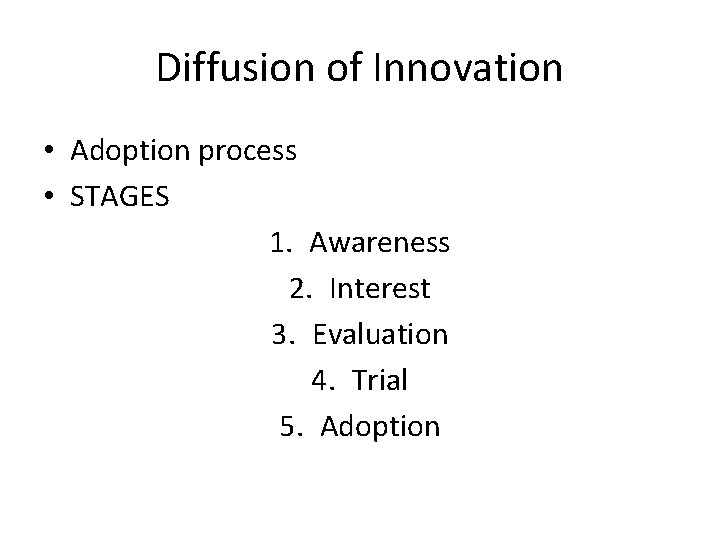 Diffusion of Innovation

• Adoption process
• STAGES

1. Awareness
2. Interest
3. Evaluation
4. Trial
5. Adoption